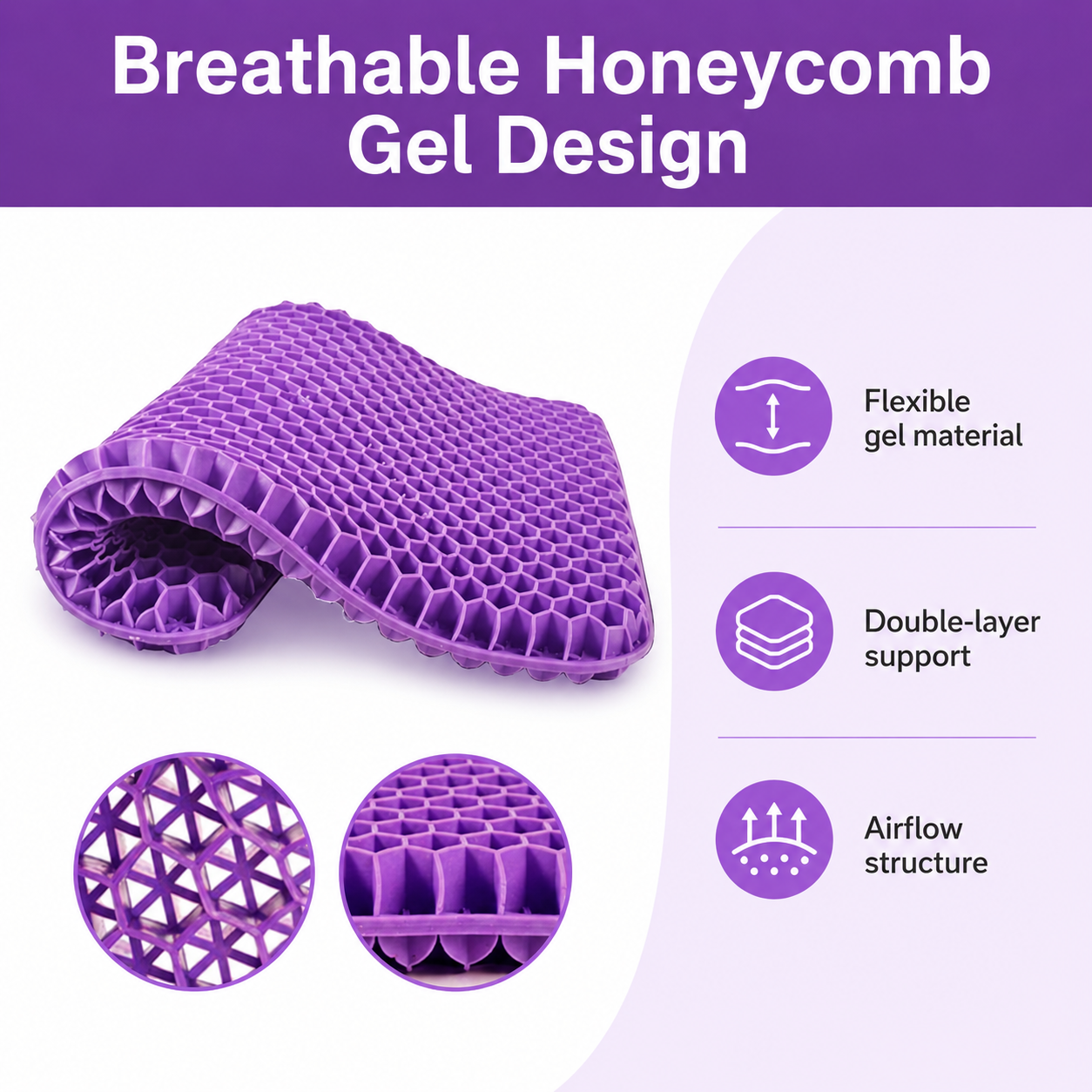 Breathable Honeycomb Gel Design

Flexible gel material

Double-layer support

Airflow structure